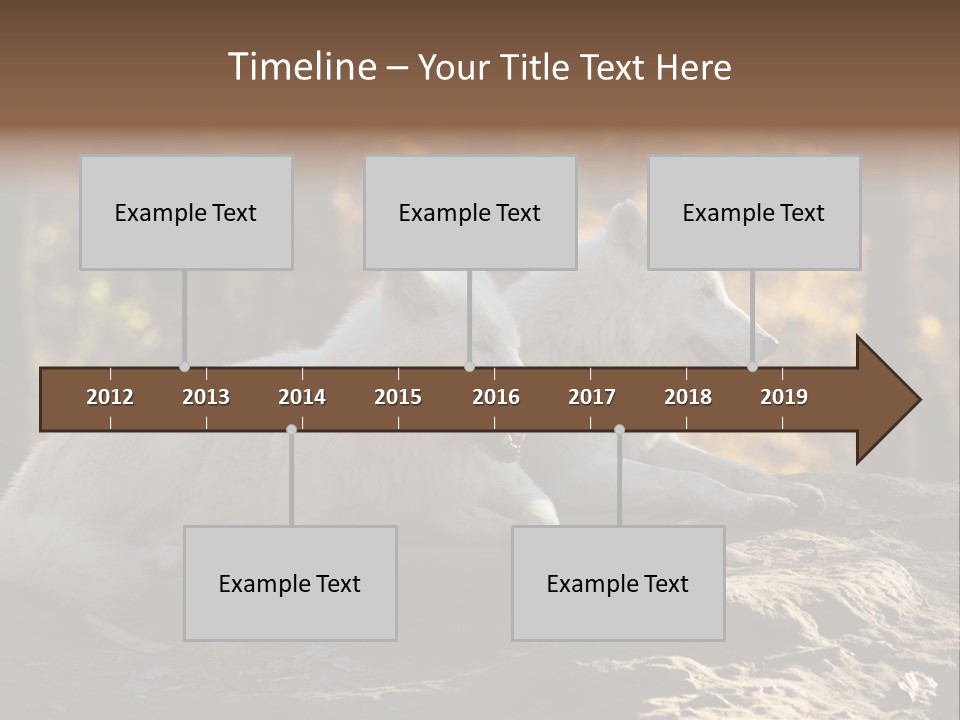 Timeline – Your Title Text Here

Example Text

Example Text

Example Text

2012 2013 2014 2015 2016 2017 2018 2019

Example Text

Example Text